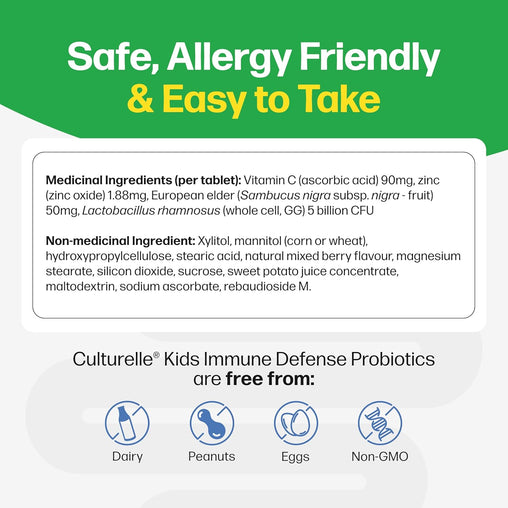 Safe, Allergy Friendly
& Easy to Take

Medicinal Ingredients (per tablet): Vitamin C (ascorbic acid) 90mg, zinc (zinc oxide) 1.88mg, European elder (Sambucus nigra subsp. nigra - fruit) 50mg, Lactobacillus rhamnosus (whole cell, GG) 5 billion CFU

Non-medicinal Ingredient: Xylitol, mannitol (corn or wheat), hydroxypropylcellulose, stearic acid, natural mixed berry flavour, magnesium stearate, silicon dioxide, sucrose, sweet potato juice concentrate, maltodextrin, sodium ascorbate, rebaudioside M.

Culturelle® Kids Immune Defense Probiotics are free from:

Dairy
Peanuts
Eggs
Non-GMO